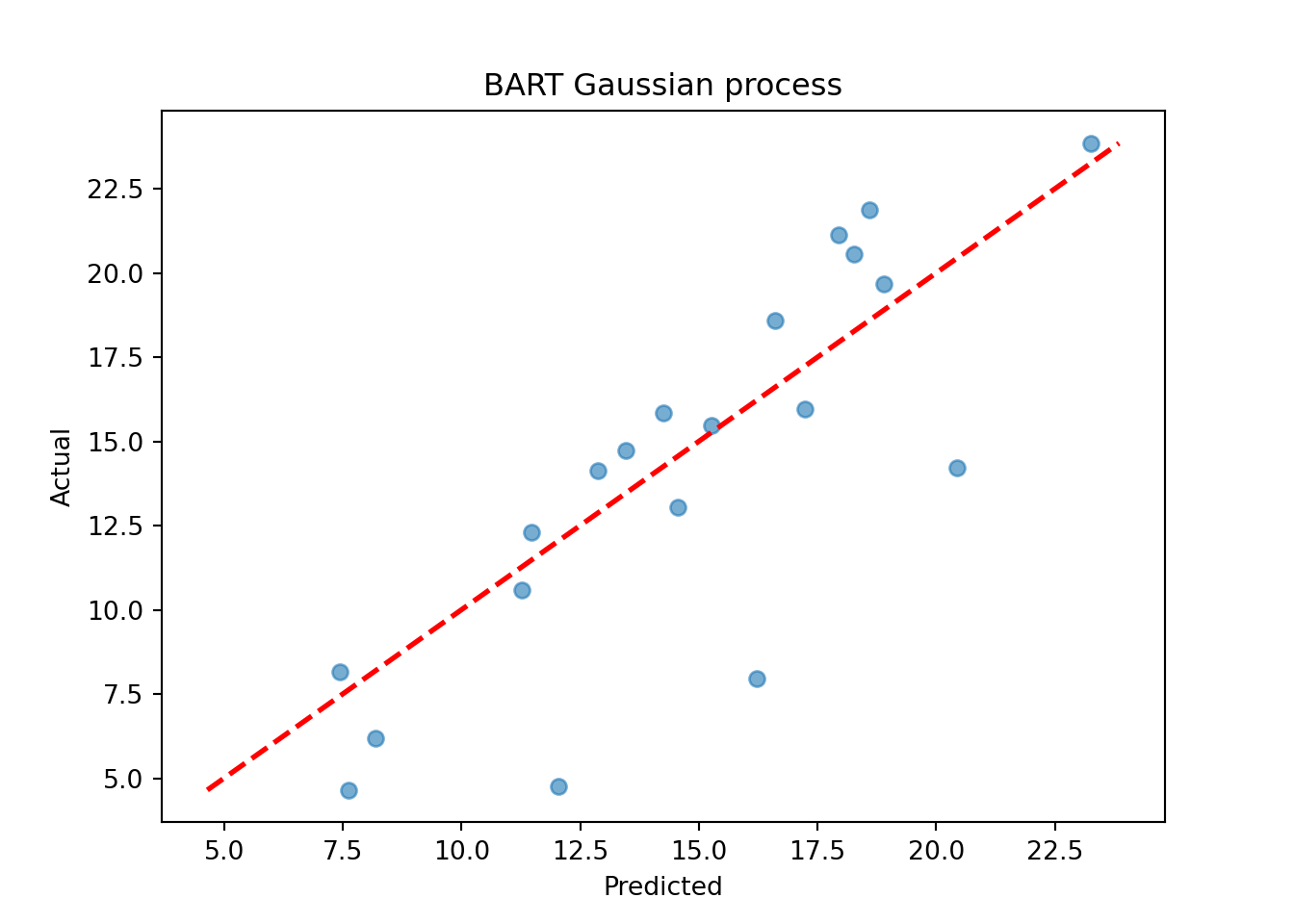 BART Gaussian process

22.5
20.0
17.5
15.0
12.5
10.0
7.5
5.0

Actual

5.0 7.5 10.0 12.5 15.0 17.5 20.0 22.5

Predicted